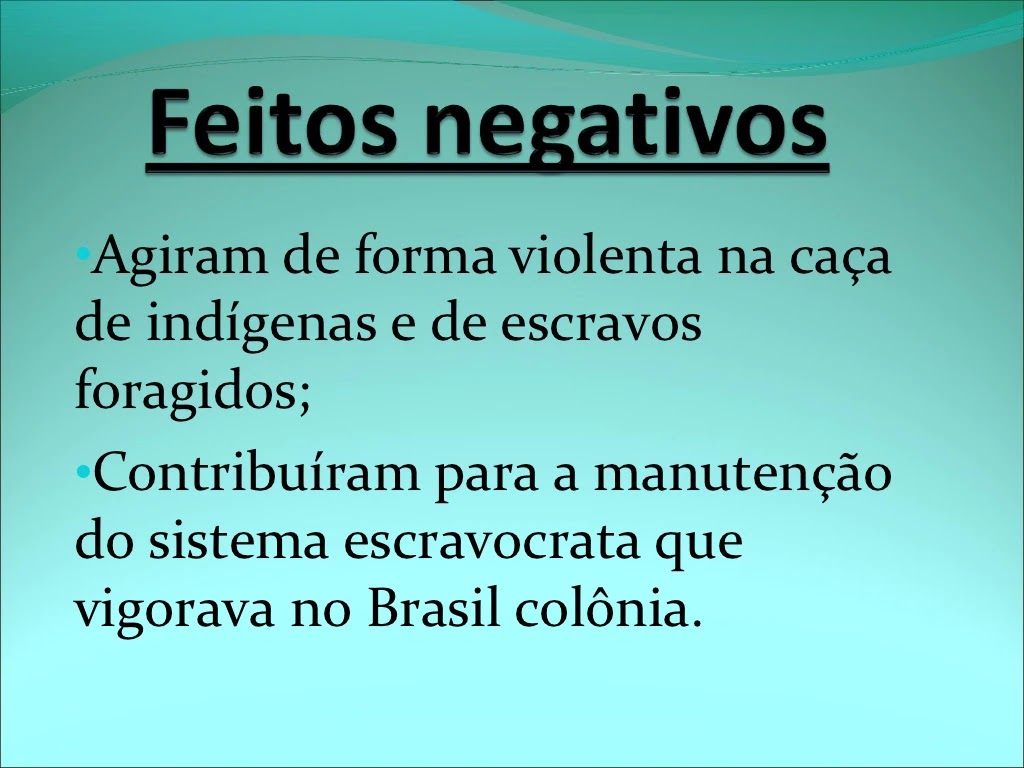 Feitos negativos

•Agiram de forma violenta na caça de indígenas e de escravos foragidos;

•Contribuíram para a manutenção do sistema escravocrata que vigorava no Brasil colônia.